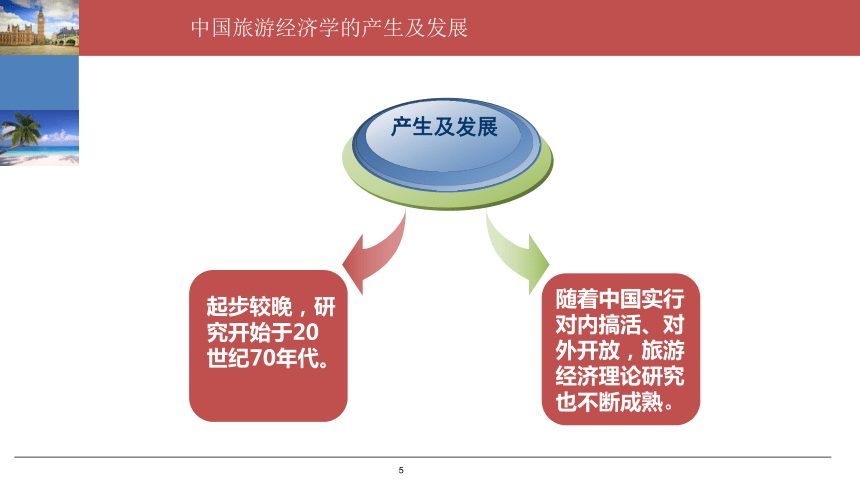 中国旅游经济学的产生及发展

产生及发展

起步较晚，研究开始于20世纪70年代。

随着中国实行对内搞活、对外开放，旅游经济理论研究也不断成熟。

5